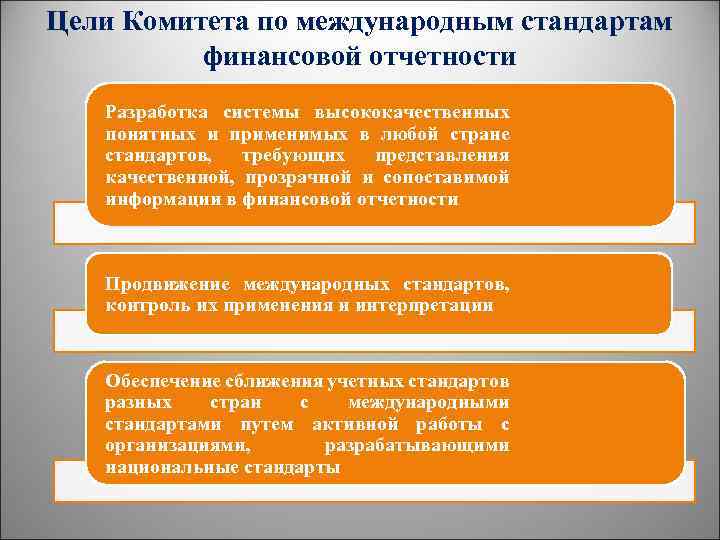 Цели Комитета по международным стандартам финансовой отчетности

Разработка системы высококачественных понятных и применимых в любой стране стандартов, требующих представления качественной, прозрачной и сопоставимой информации в финансовой отчетности

Продвижение международных стандартов, контроль их применения и интерпретации

Обеспечение сближения учетных стандартов разных стран с международными стандартами путем активной работы с организациями, разрабатывающими национальные стандарты